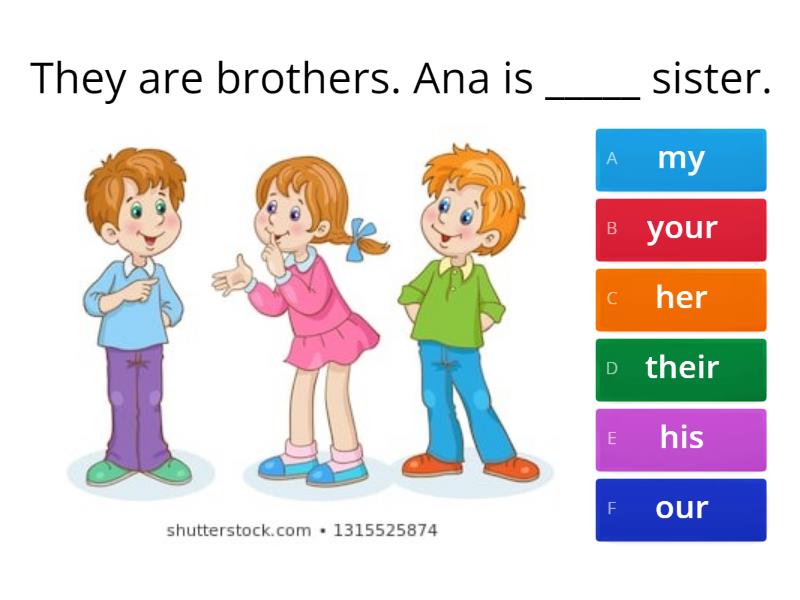 They are brothers. Ana is _____ sister.

shutterstock.com • 1315525874

A my
B your
C her
D their
E his
F our